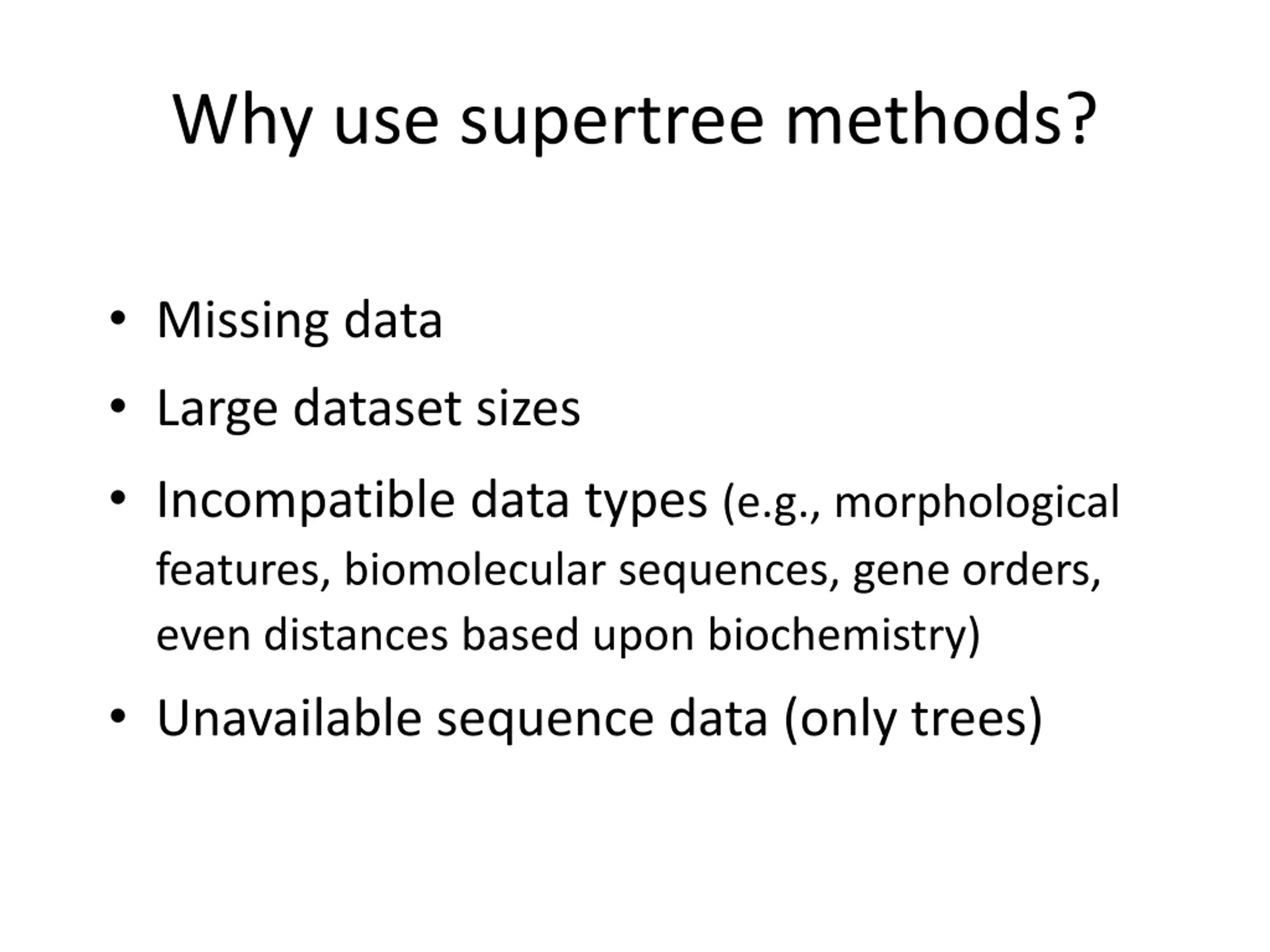 Why use supertree methods?

• Missing data
• Large dataset sizes
• Incompatible data types (e.g., morphological features, biomolecular sequences, gene orders, even distances based upon biochemistry)
• Unavailable sequence data (only trees)